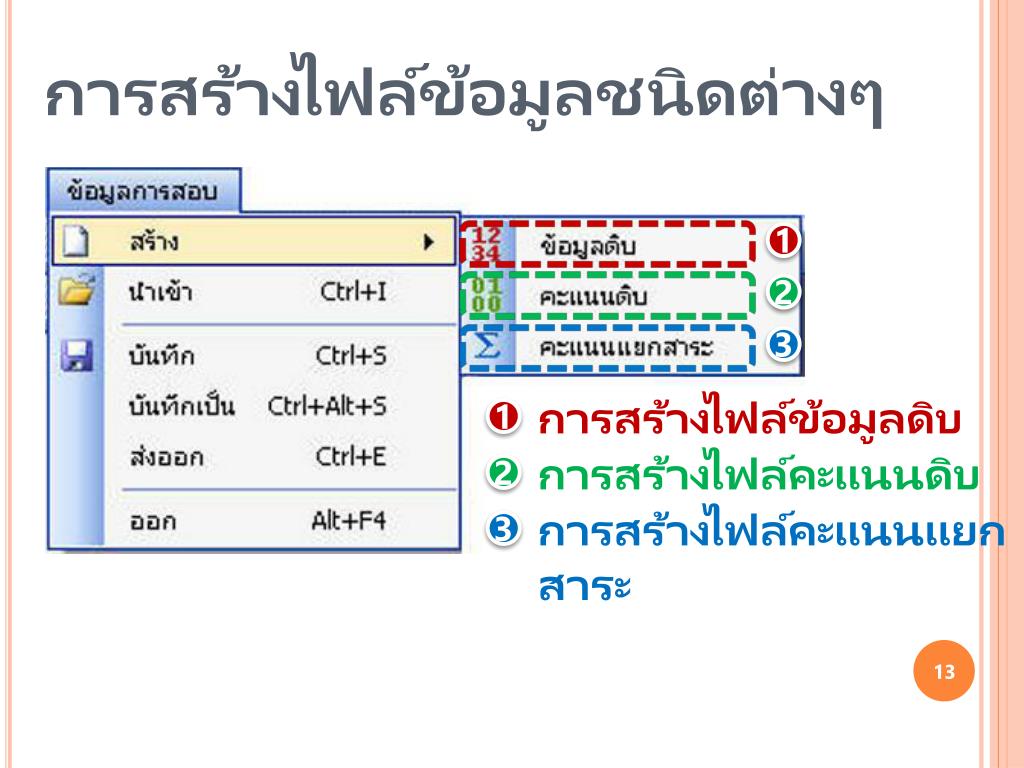 การสร้างไฟล์ข้อมูลชนิดต่างๆ

ข้อมูลการสอบ

สร้าง
นำเข้า Ctrl+I
บันทึก Ctrl+S
บันทึกเป็น Ctrl+Alt+S
ส่งออก Ctrl+E
ออก Alt+F4

12
34
ข้อมูลดิบ ❶
01
00
คะแนนดิบ ❷
Σ คะแนนแยกสาระ ❸

❶ การสร้างไฟล์ข้อมูลดิบ
❷ การสร้างไฟล์คะแนนดิบ
❸ การสร้างไฟล์คะแนนแยกสาระ

13